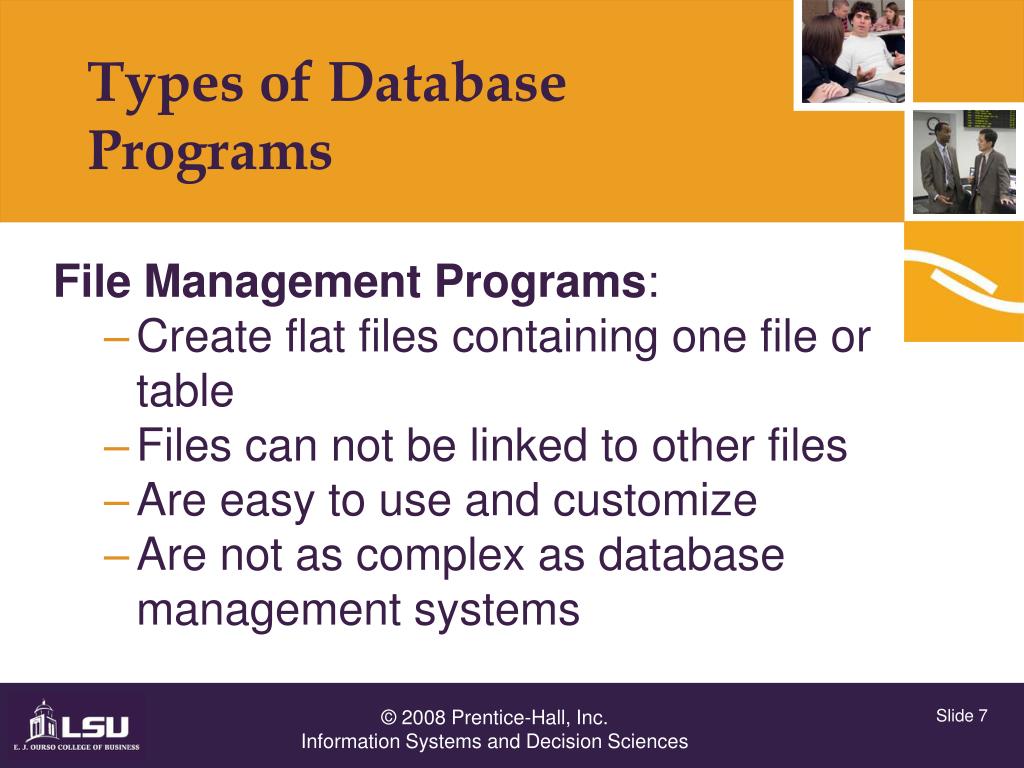 Types of Database Programs

File Management Programs:
– Create flat files containing one file or table
– Files can not be linked to other files
– Are easy to use and customize
– Are not as complex as database management systems

LSU
E. J. OURSO COLLEGE OF BUSINESS

© 2008 Prentice-Hall, Inc.
Information Systems and Decision Sciences

Slide 7